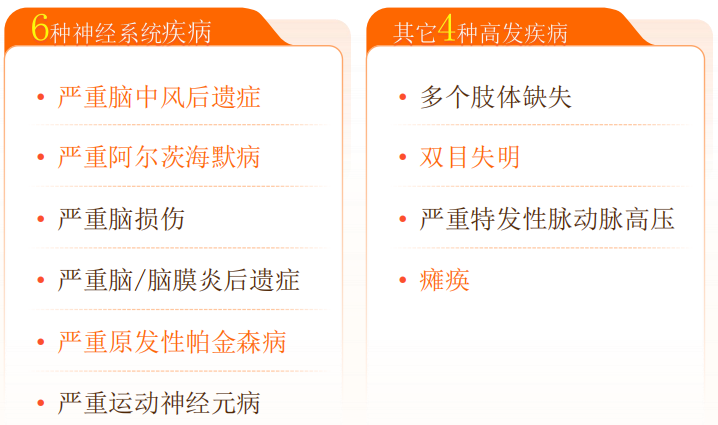 6种神经系统疾病

• 严重脑中风后遗症
• 严重阿尔茨海默病
• 严重脑损伤
• 严重脑/脑膜炎后遗症
• 严重原发性帕金森病
• 严重运动神经元病

其它4种高发疾病

• 多个肢体缺失
• 双目失明
• 严重特发性脉动脉高压
• 瘫痪